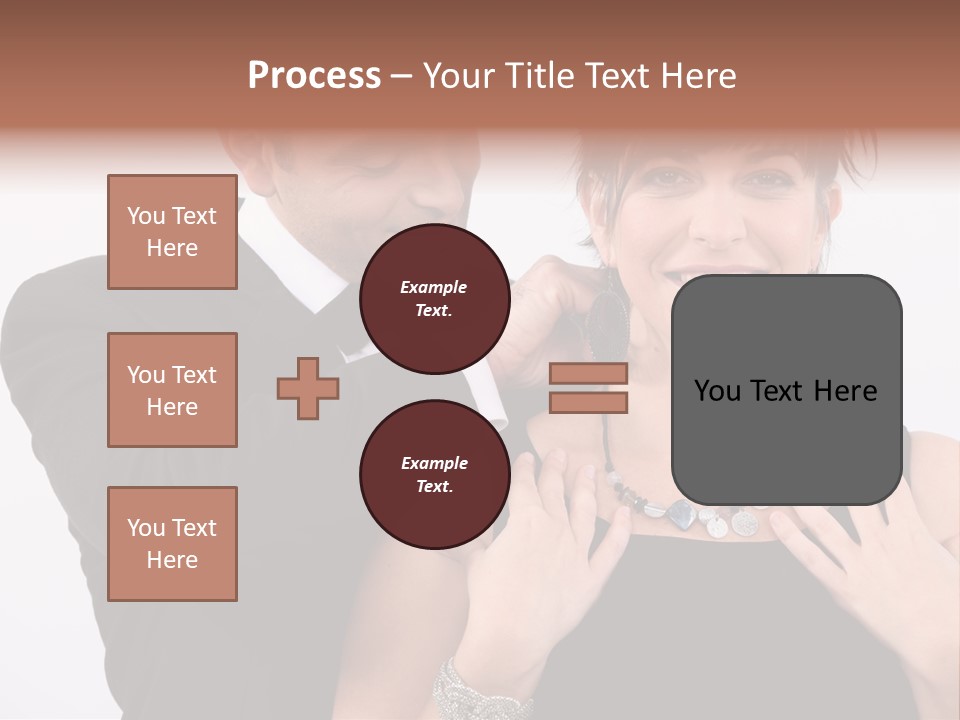 Process – Your Title Text Here

You Text Here

You Text Here

You Text Here

Example Text.

Example Text.

You Text Here